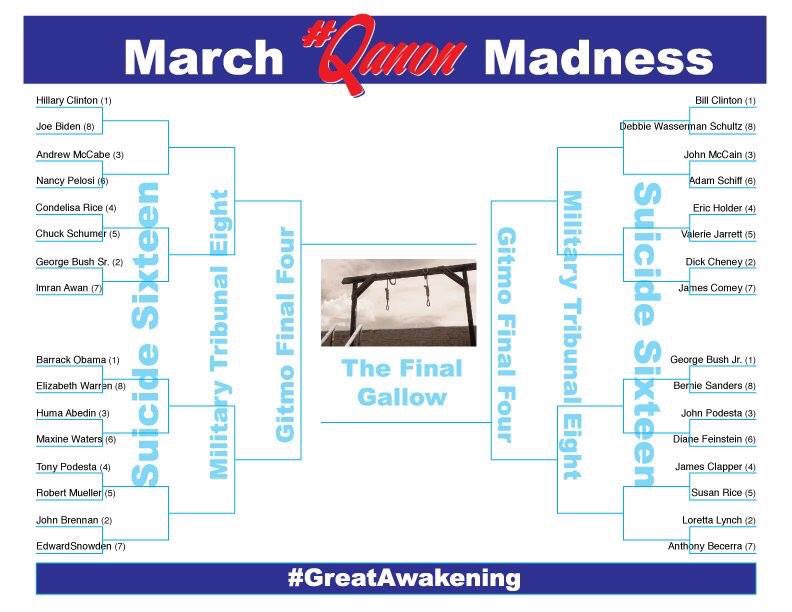 March #Qanon Madness

Hillary Clinton (1)
Joe Biden (8)
Andrew McCabe (3)
Nancy Pelosi (6)
Condelisa Rice (4)
Chuck Schumer (5)
George Bush Sr. (2)
Imran Awan (7)
Barrack Obama (1)
Elizabeth Warren (8)
Huma Abedin (3)
Maxine Waters (6)
Tony Podesta (4)
Robert Mueller (5)
John Brennan (2)
EdwardSnowden (7)

Suicide Sixteen

Military Tribunal Eight

Gitmo Final Four

The Final Gallow

Gitmo Final Four

Military Tribunal Eight

Suicide Sixteen

Bill Clinton (1)
Debbie Wasserman Schultz (8)
John McCain (3)
Adam Schiff (6)
Eric Holder (4)
Valerie Jarrett (5)
Dick Cheney (2)
James Comey (7)
George Bush Jr. (1)
Bernie Sanders (8)
John Podesta (3)
Diane Feinstein (6)
James Clapper (4)
Susan Rice (5)
Loretta Lynch (2)
Anthony Becerra (7)

#GreatAwakening